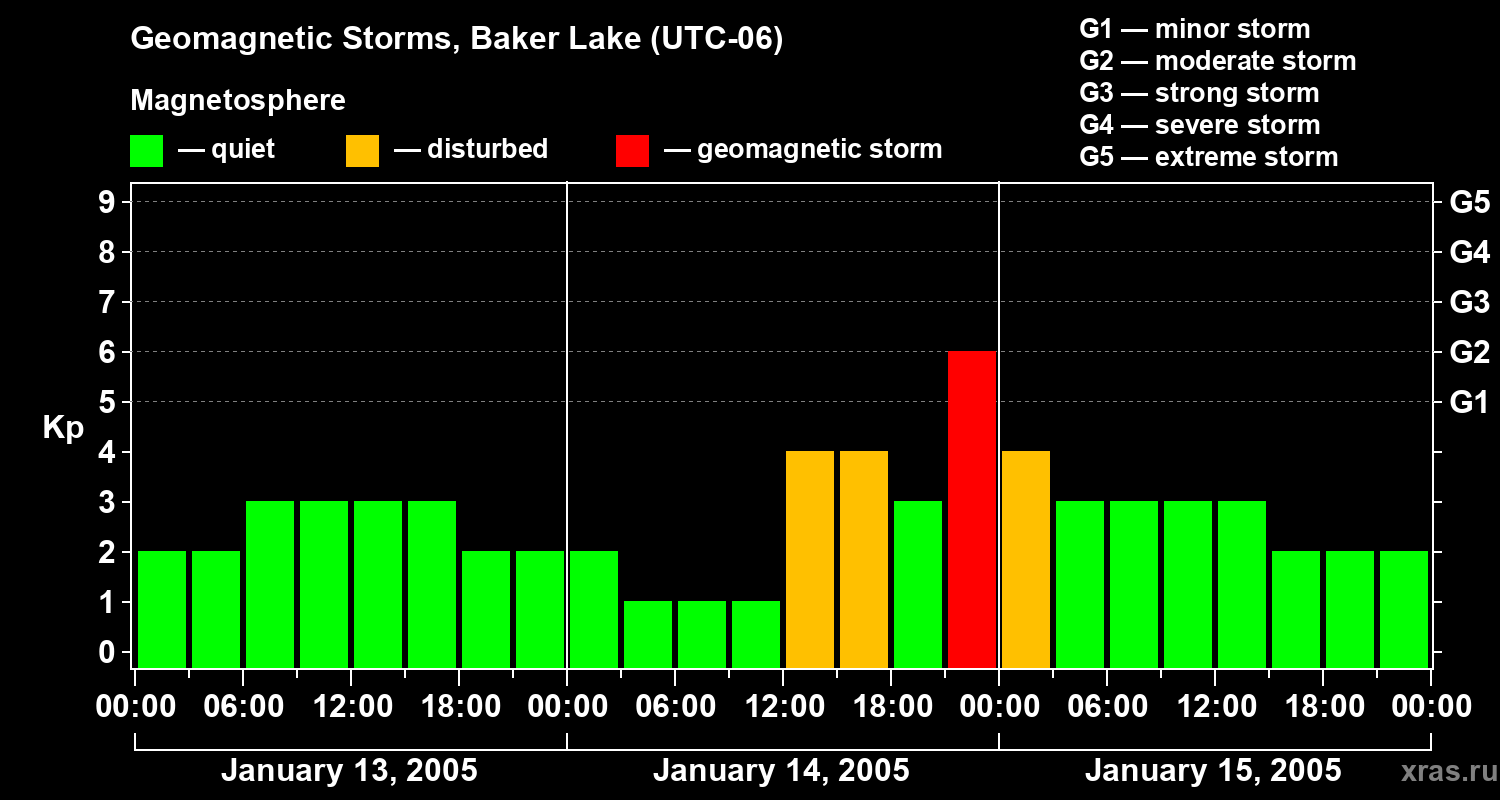 Geomagnetic Storms, Baker Lake (UTC-06)

Magnetosphere

— quiet — disturbed — geomagnetic storm

G1 — minor storm
G2 — moderate storm
G3 — strong storm
G4 — severe storm
G5 — extreme storm

Kp

9 8 7 6 5 4 3 2 1 0

G5 G4 G3 G2 G1

00:00 06:00 12:00 18:00 00:00 06:00 12:00 18:00 00:00 06:00 12:00 18:00 00:00

January 13, 2005 January 14, 2005 January 15, 2005

xras.ru